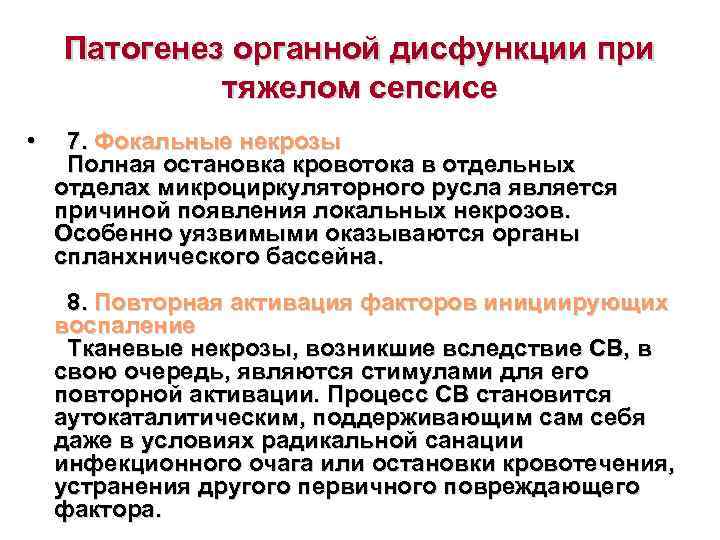 Патогенез органной дисфункции при тяжелом сепсисе

• 7. Фокальные некрозы
Полная остановка кровотока в отдельных отделах микроциркуляторного русла является причиной появления локальных некрозов. Особенно уязвимыми оказываются органы спланхнического бассейна.

8. Повторная активация факторов инициирующих воспаление
Тканевые некрозы, возникшие вследствие СВ, в свою очередь, являются стимулами для его повторной активации. Процесс СВ становится аутокаталитическим, поддерживающим сам себя даже в условиях радикальной санации инфекционного очага или остановки кровотечения, устранения другого первичного повреждающего фактора.